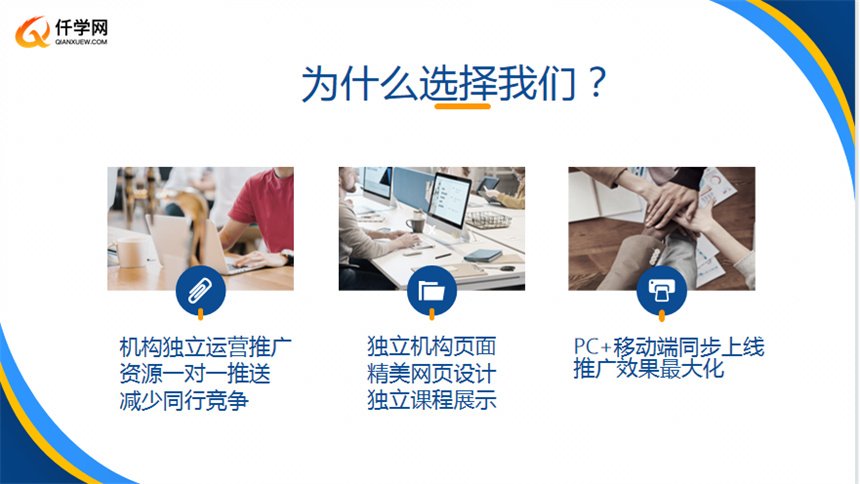 仟学网
QIANXUEW.COM

为什么选择我们？

机构独立运营推广
资源一对一推送
减少同行竞争

独立机构页面
精美网页设计
独立课程展示

PC+移动端同步上线
推广效果最大化